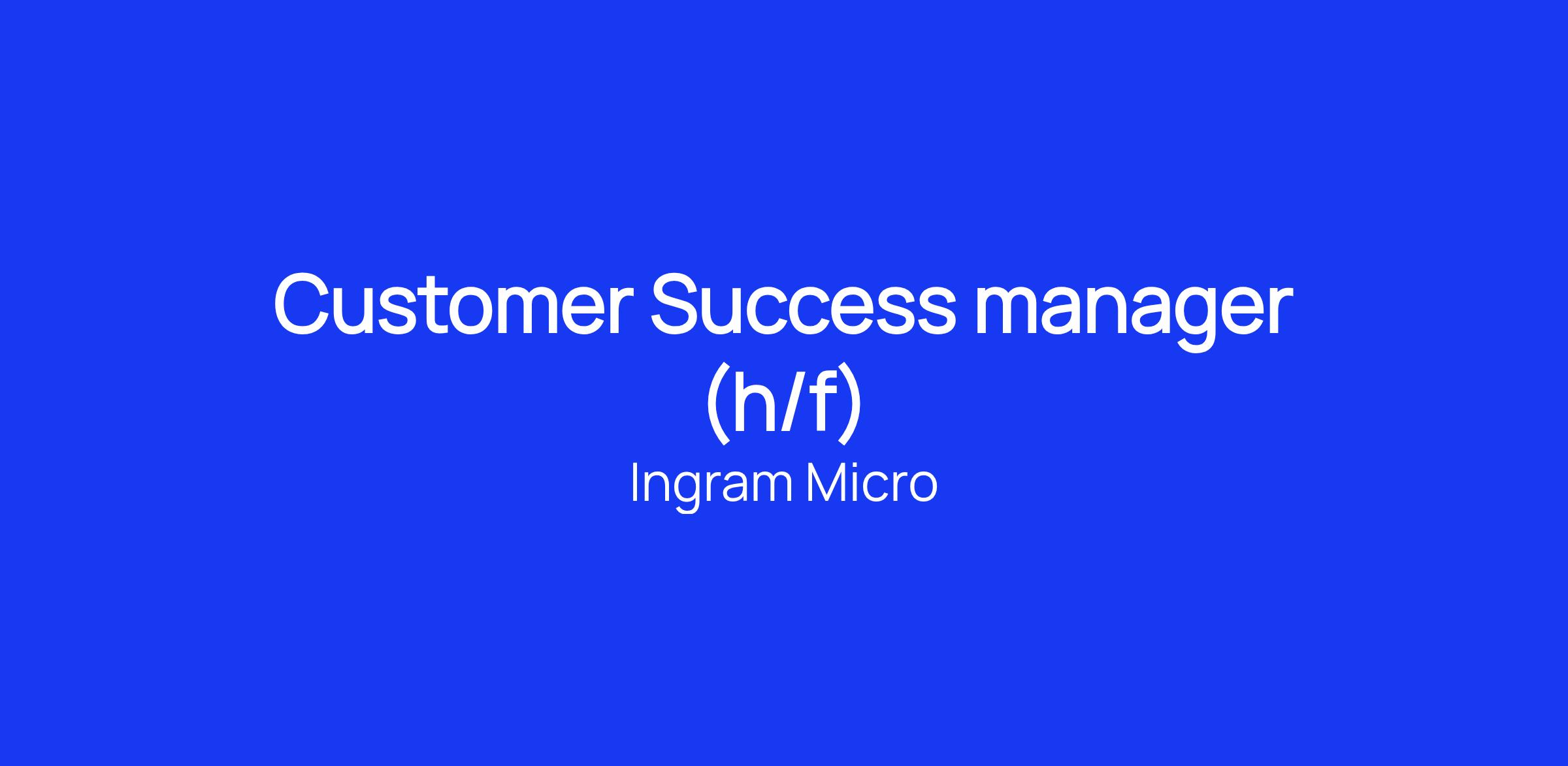 Customer Success manager (h/f)

Ingram Micro